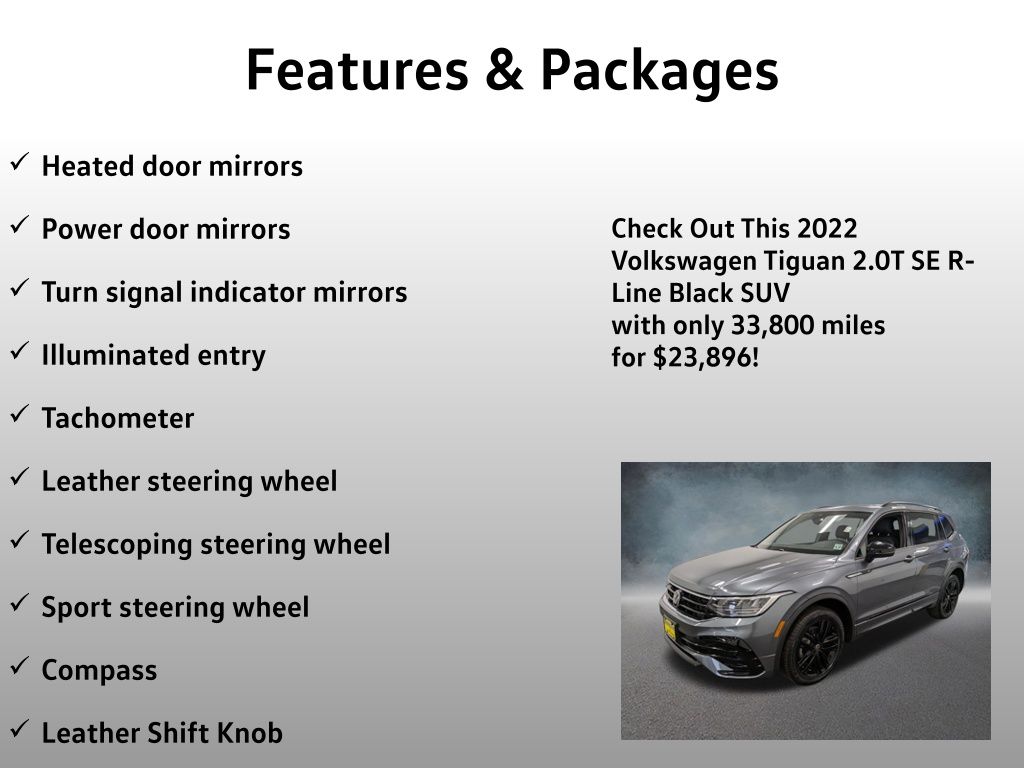 Features & Packages

✓ Heated door mirrors

✓ Power door mirrors

✓ Turn signal indicator mirrors

✓ Illuminated entry

✓ Tachometer

✓ Leather steering wheel

✓ Telescoping steering wheel

✓ Sport steering wheel

✓ Compass

✓ Leather Shift Knob

Check Out This 2022 Volkswagen Tiguan 2.0T SE R-Line Black SUV with only 33,800 miles for $23,896!